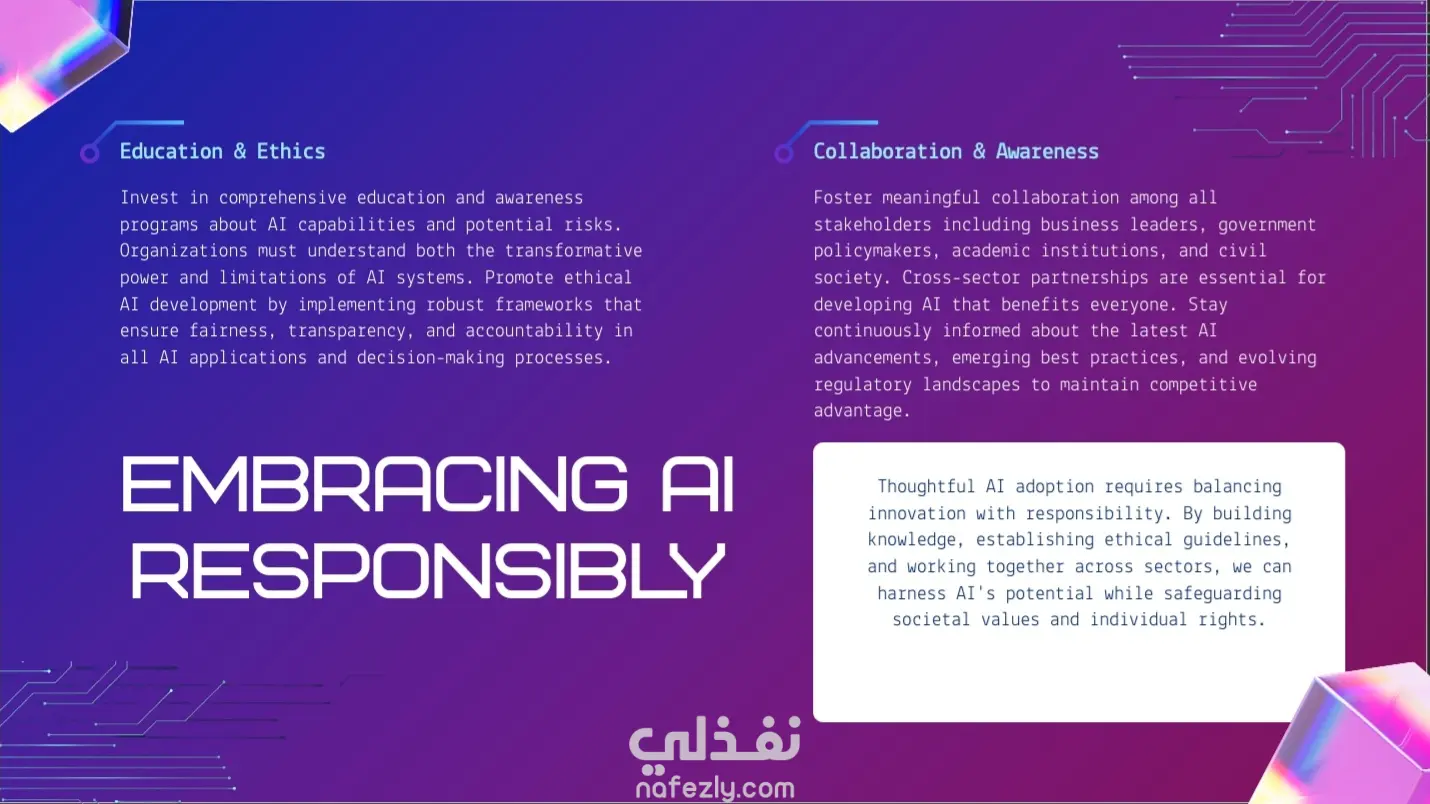 Education & Ethics

Invest in comprehensive education and awareness programs about AI capabilities and potential risks. Organizations must understand both the transformative power and limitations of AI systems. Promote ethical AI development by implementing robust frameworks that ensure fairness, transparency, and accountability in all AI applications and decision-making processes.

EMBRACING AI RESPONSIBLY

Collaboration & Awareness

Foster meaningful collaboration among all stakeholders including business leaders, government policymakers, academic institutions, and civil society. Cross-sector partnerships are essential for developing AI that benefits everyone. Stay continuously informed about the latest AI advancements, emerging best practices, and evolving regulatory landscapes to maintain competitive advantage.

Thoughtful AI adoption requires balancing innovation with responsibility. By building knowledge, establishing ethical guidelines, and working together across sectors, we can harness AI's potential while safeguarding societal values and individual rights.

نفذلي
nafezly.com